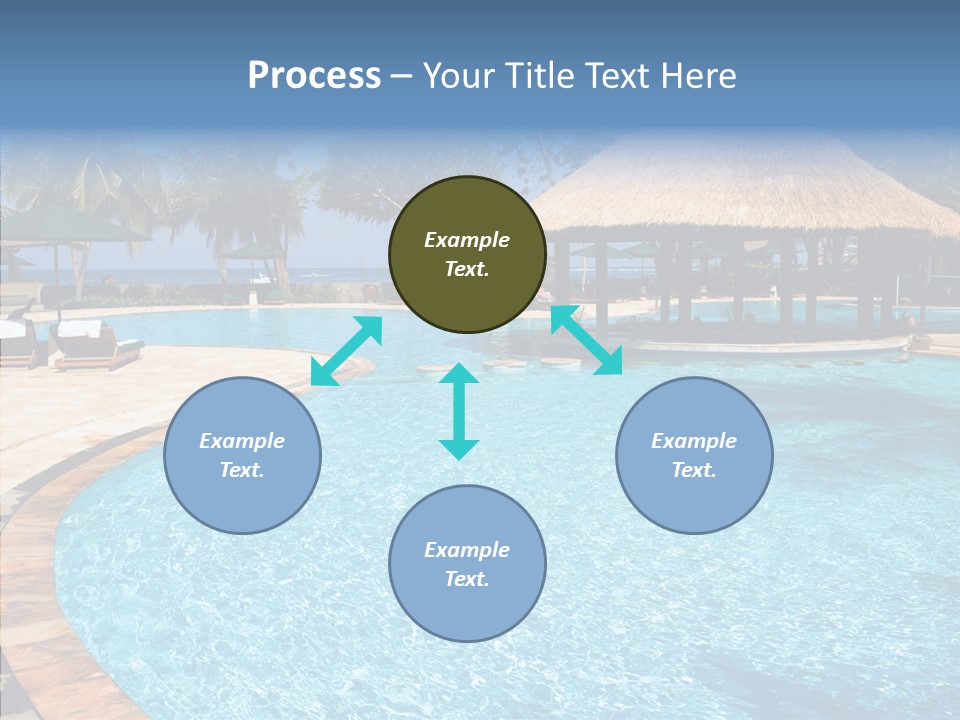 Process – Your Title Text Here

Example Text.

Example Text.

Example Text.

Example Text.